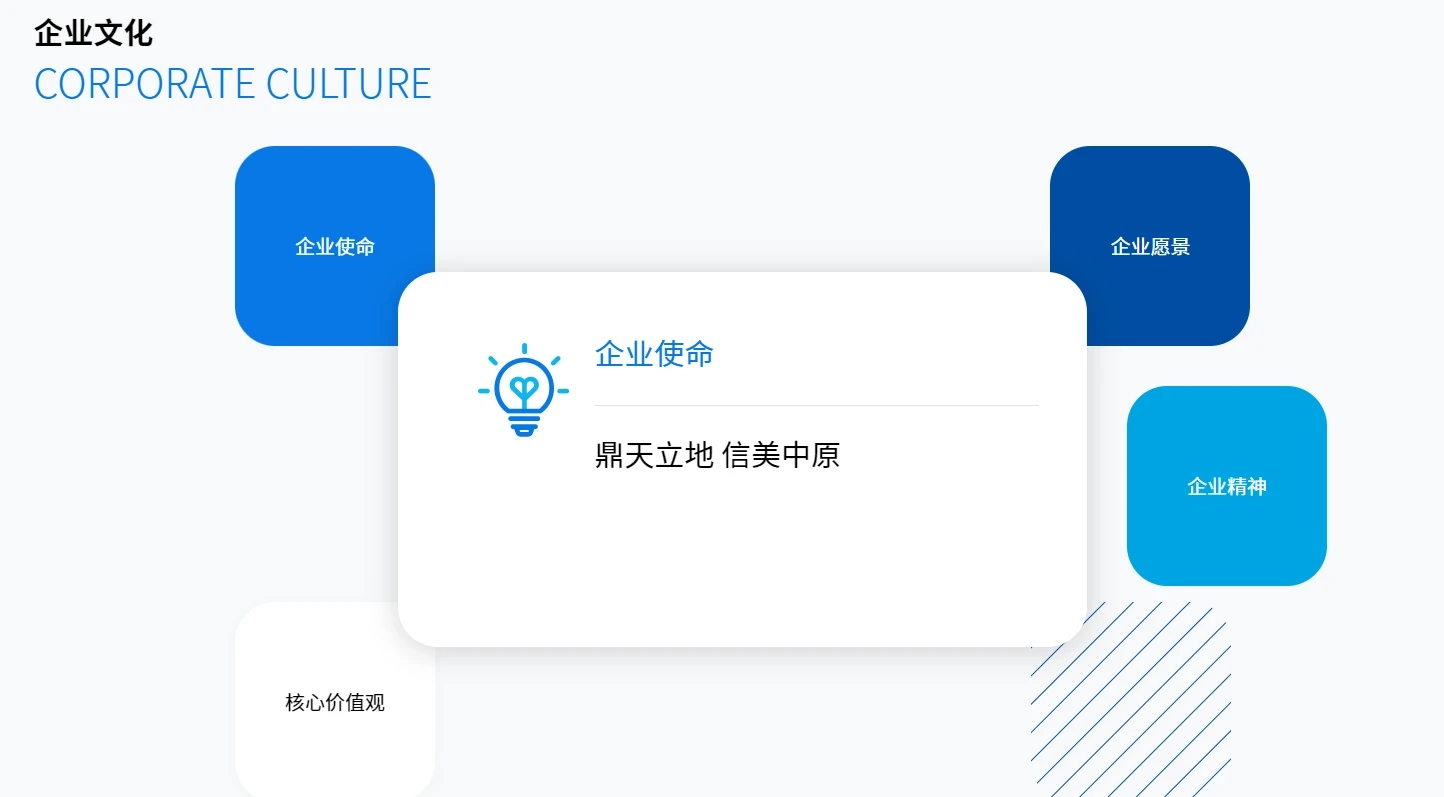 企业文化
CORPORATE CULTURE

企业使命

企业愿景

企业使命

鼎天立地 信美中原

企业精神

核心价值观